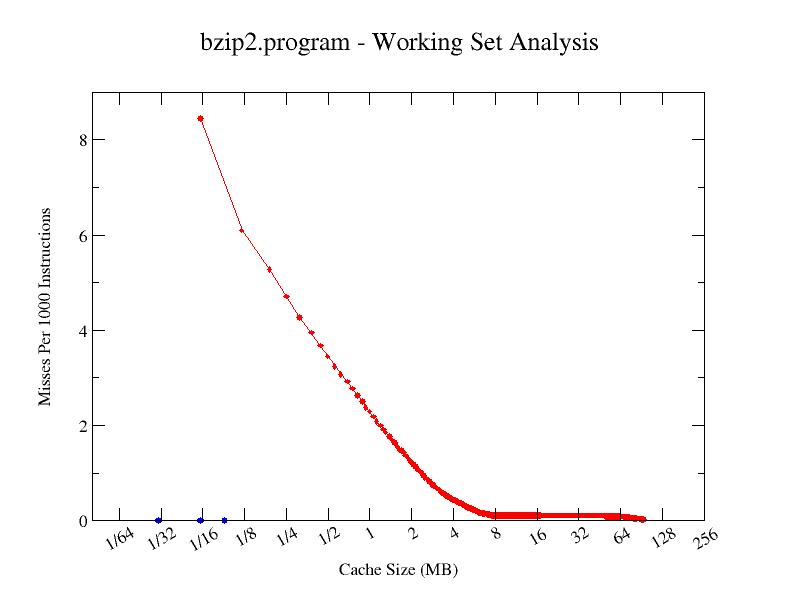 bzip2.program - Working Set Analysis

Misses Per 1000 Instructions

8
6
4
2
0

1/64
1/32
1/16
1/8
1/4
1/2
1
2
4
8
16
32
64
128
256

Cache Size (MB)